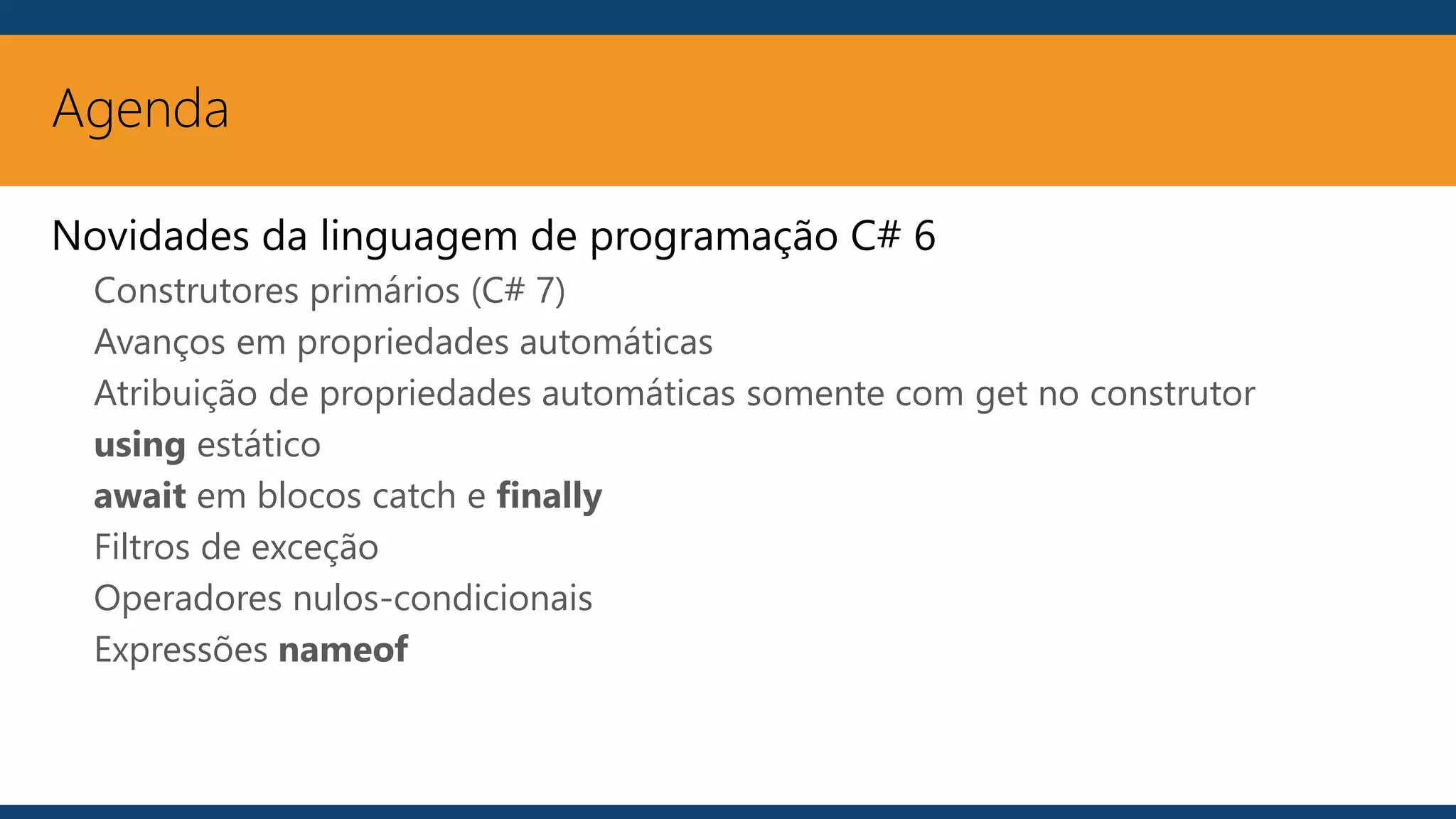 Agenda

Novidades da linguagem de programação C# 6

Construtores primários (C# 7)

Avanços em propriedades automáticas

Atribuição de propriedades automáticas somente com get no construtor

using estático

await em blocos catch e finally

Filtros de exceção

Operadores nulos-condicionais

Expressões nameof